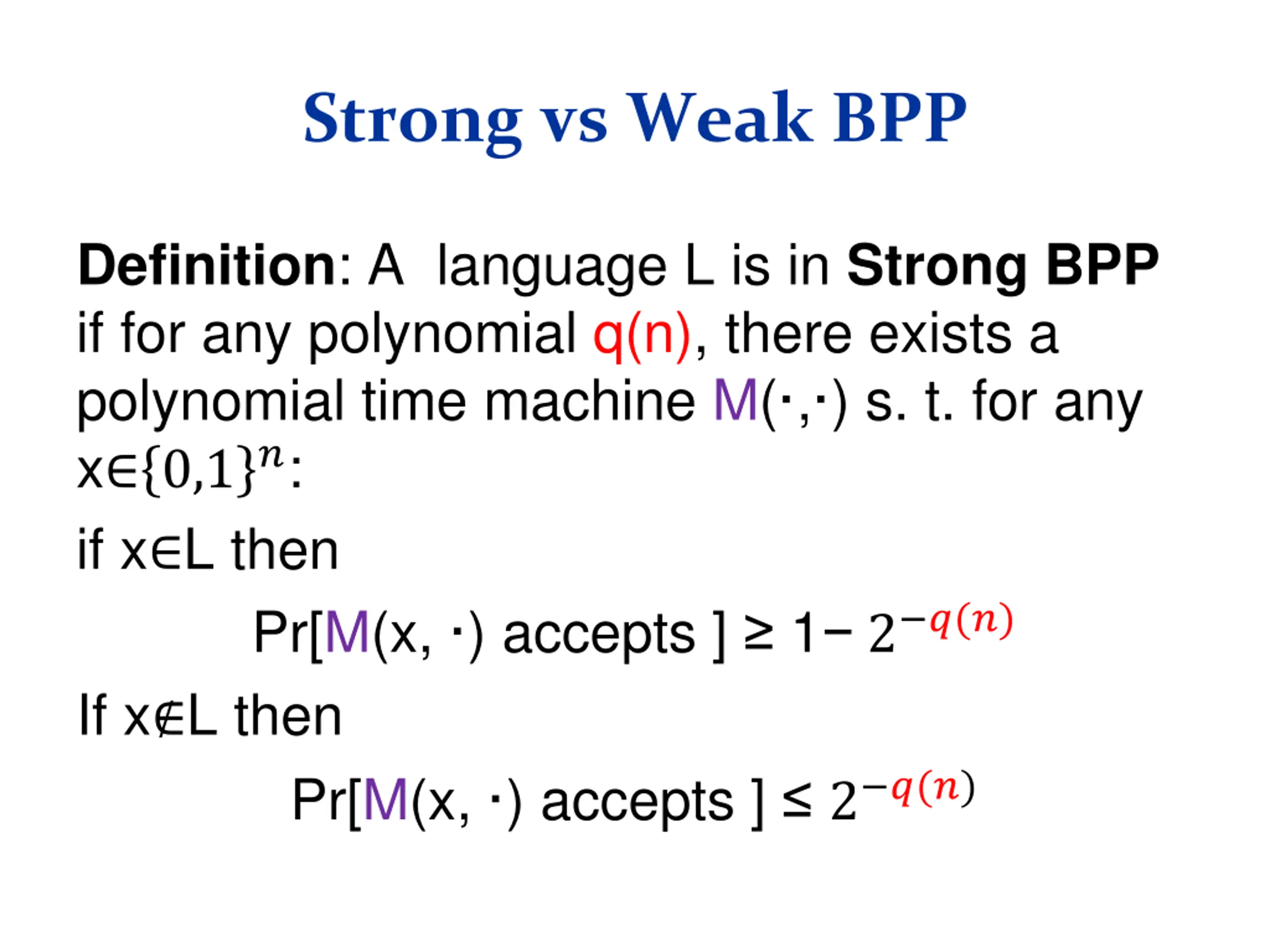 Strong vs Weak BPP

Definition: A language L is in Strong BPP if for any polynomial q(n), there exists a polynomial time machine M(·,·) s. t. for any x∈$\{0,1\}^n$:

if x∈L then

Pr[M(x, ·) accepts ] ≥ 1− $2^{-q(n)}$

If x∉L then

Pr[M(x, ·) accepts ] ≤ $2^{-q(n)}$